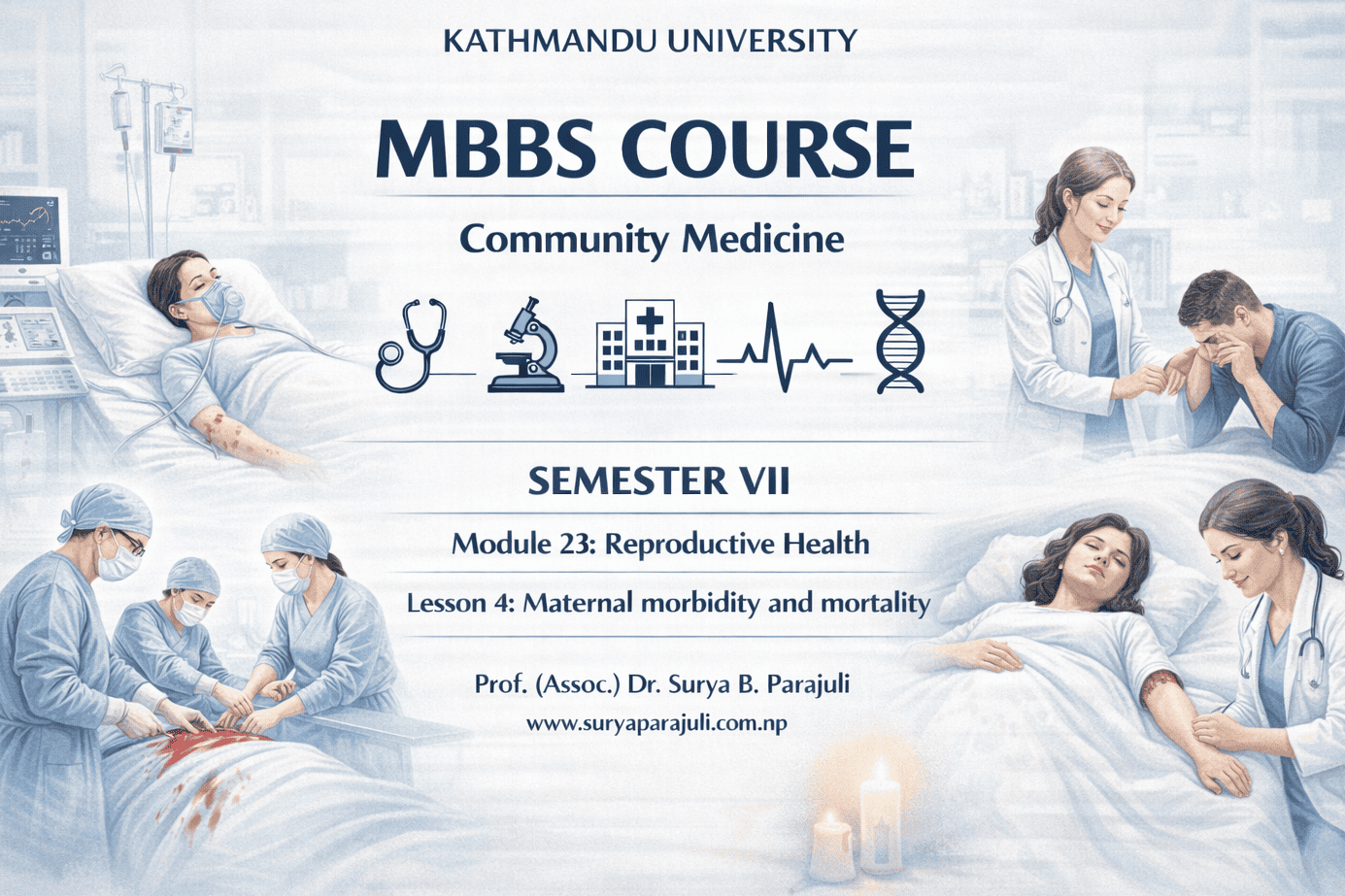 KATHMANDU UNIVERSITY

MBBS COURSE

Community Medicine

SEMESTER VII

Module 23: Reproductive Health

Lesson 4: Maternal morbidity and mortality

Prof. (Assoc.) Dr. Surya B. Parajuli

www.suryaparajuli.com.np